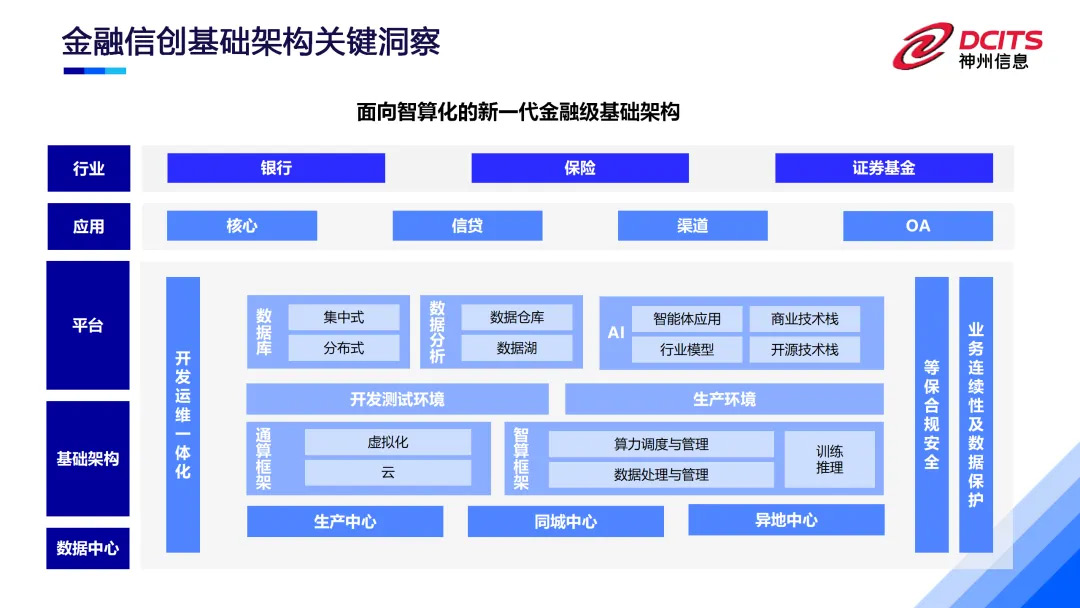 金融信创基础架构关键洞察

DCITS
神州信息

面向智算化的新一代金融级基础架构

行业
银行
保险
证券基金

应用
核心
信贷
渠道
OA

平台

基础架构

数据中心

开发运维一体化

数据库
集中式
分布式

数据分析
数据仓库
数据湖

AI
智能体应用
商业技术栈
行业模型
开源技术栈

开发测试环境
生产环境

通算框架
虚拟化
云

智算框架
算力调度与管理
数据处理与管理
训练推理

生产中心
同城中心
异地中心

等保合规安全

业务连续性及数据保护